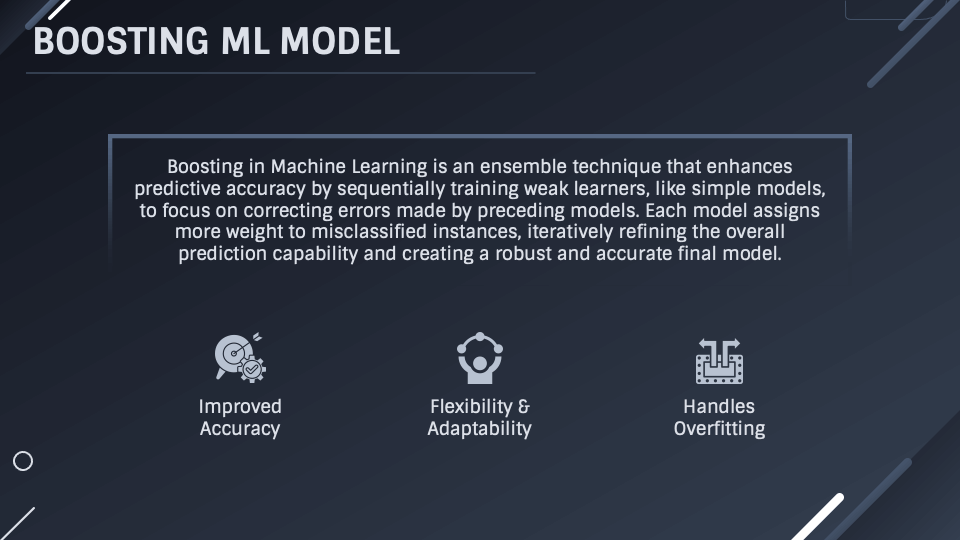 BOOSTING ML MODEL

Boosting in Machine Learning is an ensemble technique that enhances predictive accuracy by sequentially training weak learners, like simple models, to focus on correcting errors made by preceding models. Each model assigns more weight to misclassified instances, iteratively refining the overall prediction capability and creating a robust and accurate final model.

Improved Accuracy

Flexibility & Adaptability

Handles Overfitting